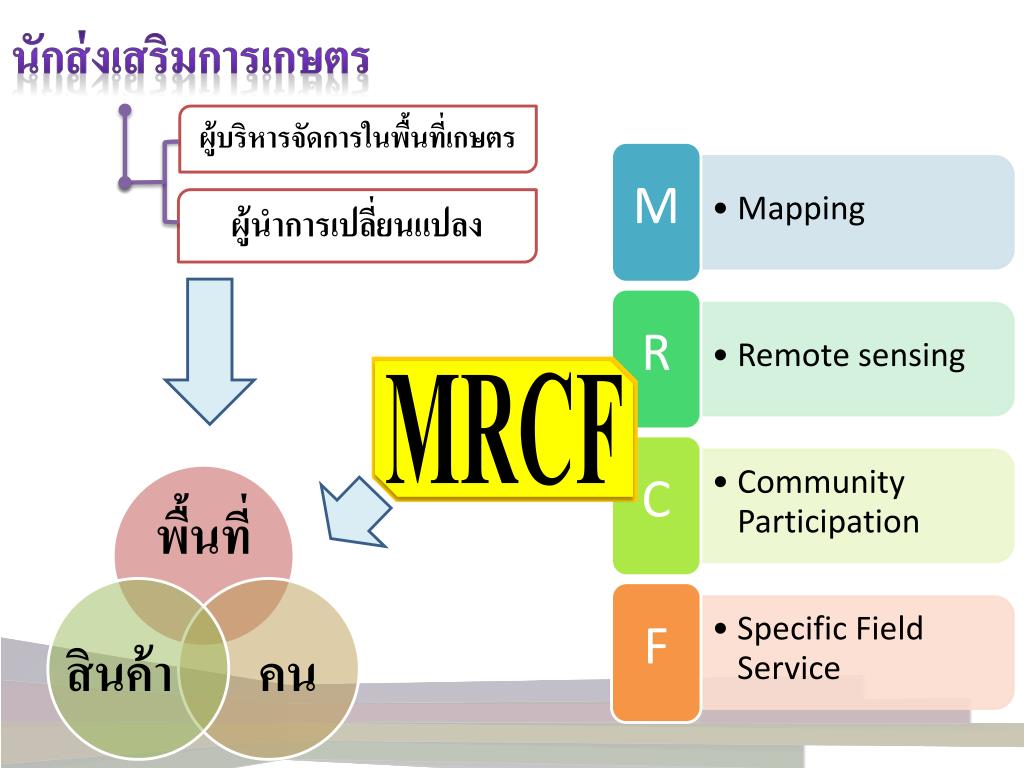 นักส่งเสริมการเกษตร

ผู้บริหารจัดการในพื้นที่เกษตร

ผู้นำการเปลี่ยนแปลง

MRCF

พื้นที่

สินค้า

คน

M
• Mapping

R
• Remote sensing

C
• Community Participation

F
• Specific Field Service